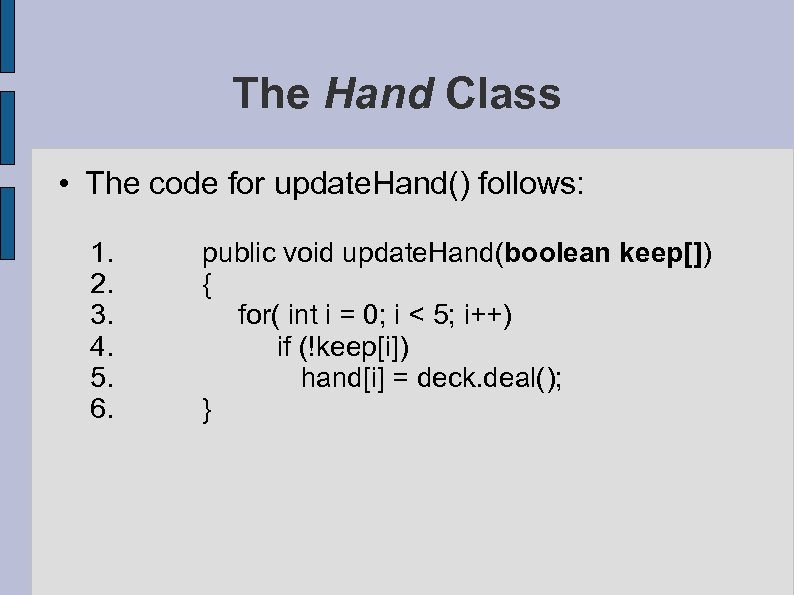 The Hand Class

• The code for updateHand() follows:

1. public void updateHand(boolean keep[])
2. {
3. for( int i = 0; i < 5; i++)
4. if (!keep[i])
5. hand[i] = deck.deal();
6. }